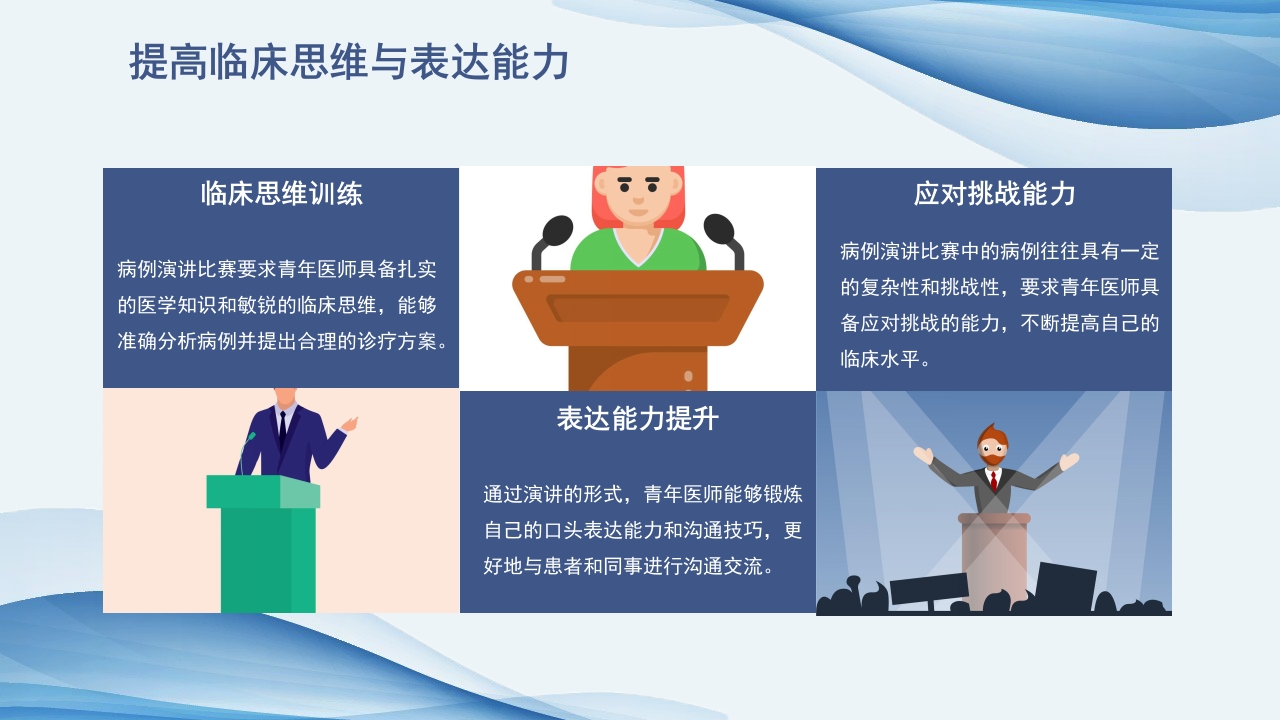 提高临床思维与表达能力

临床思维训练

病例演讲比赛要求青年医师具备扎实的医学知识和敏锐的临床思维，能够准确分析病例并提出合理的诊疗方案。

应对挑战能力

病例演讲比赛中的病例往往具有一定的复杂性和挑战性，要求青年医师具备应对挑战的能力，不断提高自己的临床水平。

表达能力提升

通过演讲的形式，青年医师能够锻炼自己的口头表达能力和沟通技巧，更好地与患者和同事进行沟通交流。